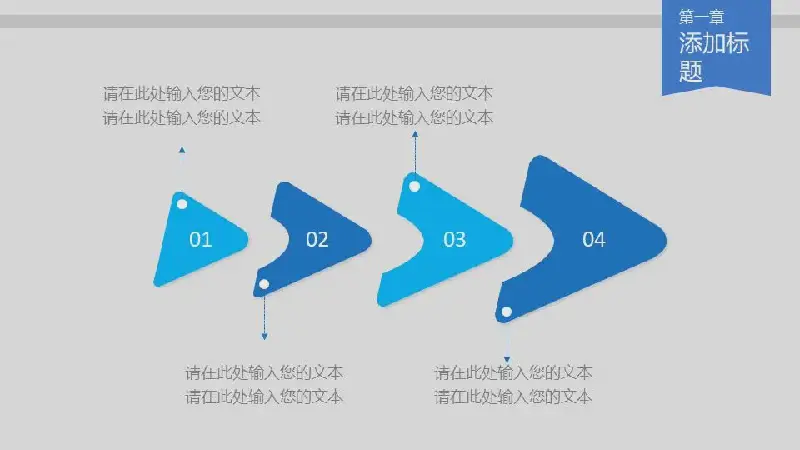 第一章
添加标题

请在此处输入您的文本
请在此处输入您的文本

请在此处输入您的文本
请在此处输入您的文本

01

02

03

04

请在此处输入您的文本
请在此处输入您的文本

请在此处输入您的文本
请在此处输入您的文本